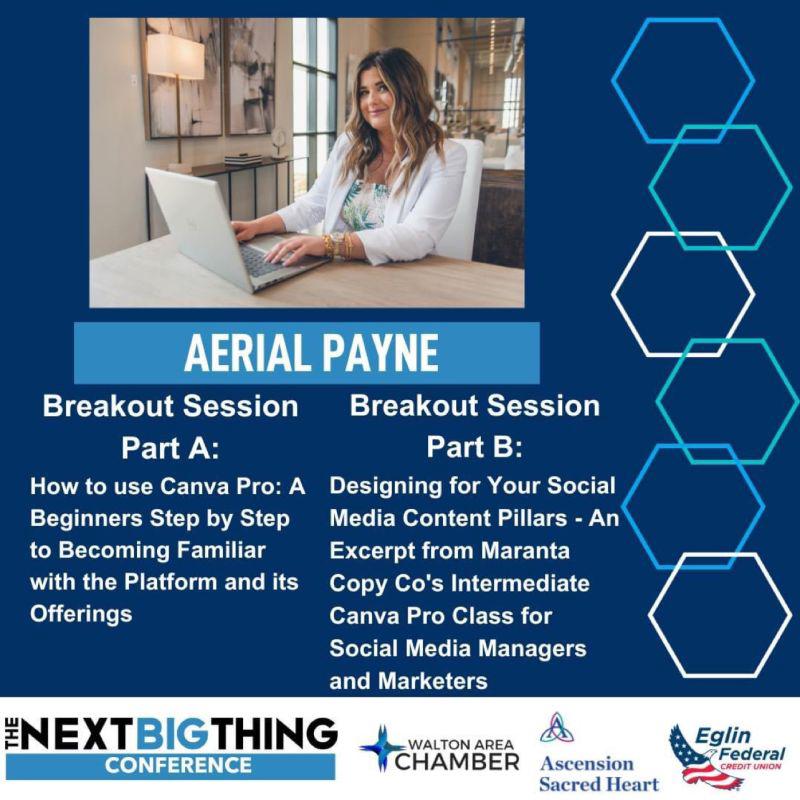 AERIAL PAYNE

Breakout Session Part A:

How to use Canva Pro: A Beginners Step by Step to Becoming Familiar with the Platform and its Offerings

Breakout Session Part B:

Designing for Your Social Media Content Pillars - An Excerpt from Maranta Copy Co's Intermediate Canva Pro Class for Social Media Managers and Marketers

THE NEXT BIG THING CONFERENCE

WALTON AREA CHAMBER

Ascension Sacred Heart

Eglin Federal CREDIT UNION